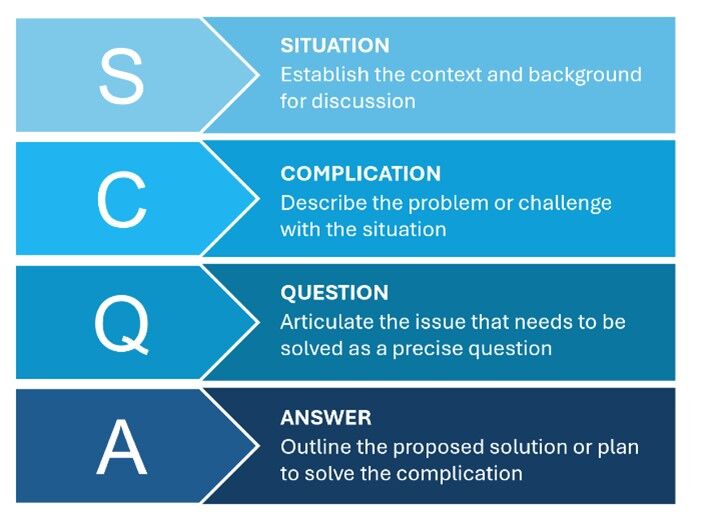 S

SITUATION
Establish the context and background for discussion

C

COMPLICATION
Describe the problem or challenge with the situation

Q

QUESTION
Articulate the issue that needs to be solved as a precise question

A

ANSWER
Outline the proposed solution or plan to solve the complication